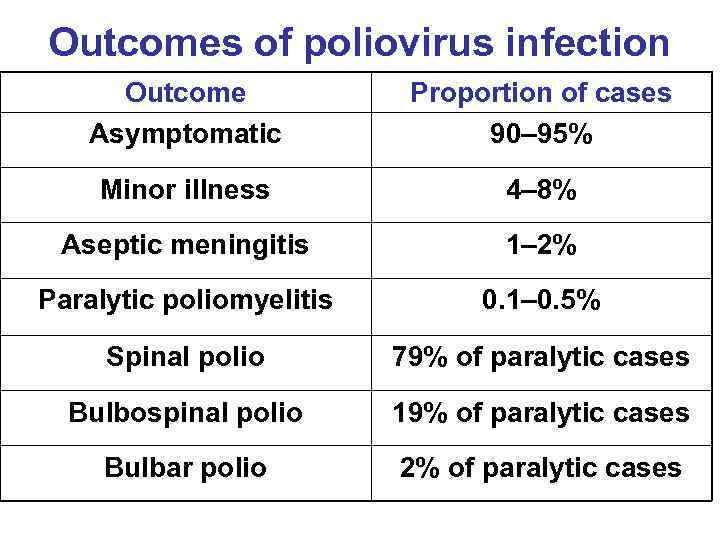 Outcomes of poliovirus infection

| Outcome | Proportion of cases |
|---|---|
| Asymptomatic | 90–95% |
| Minor illness | 4–8% |
| Aseptic meningitis | 1–2% |
| Paralytic poliomyelitis | 0.1–0.5% |
| Spinal polio | 79% of paralytic cases |
| Bulbospinal polio | 19% of paralytic cases |
| Bulbar polio | 2% of paralytic cases |